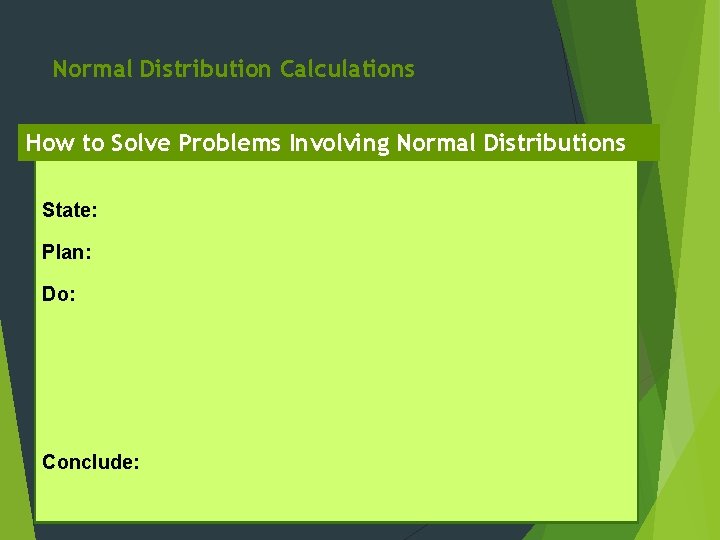 Normal Distribution Calculations

How to Solve Problems Involving Normal Distributions

State:

Plan:

Do:

Conclude: